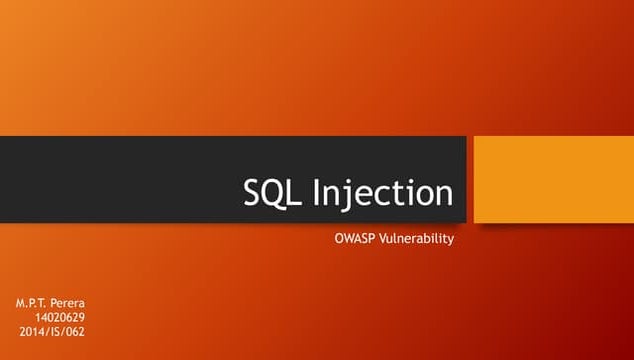 SQL Injection

OWASP Vulnerability

M.P.T. Perera
14020629
2014/IS/062